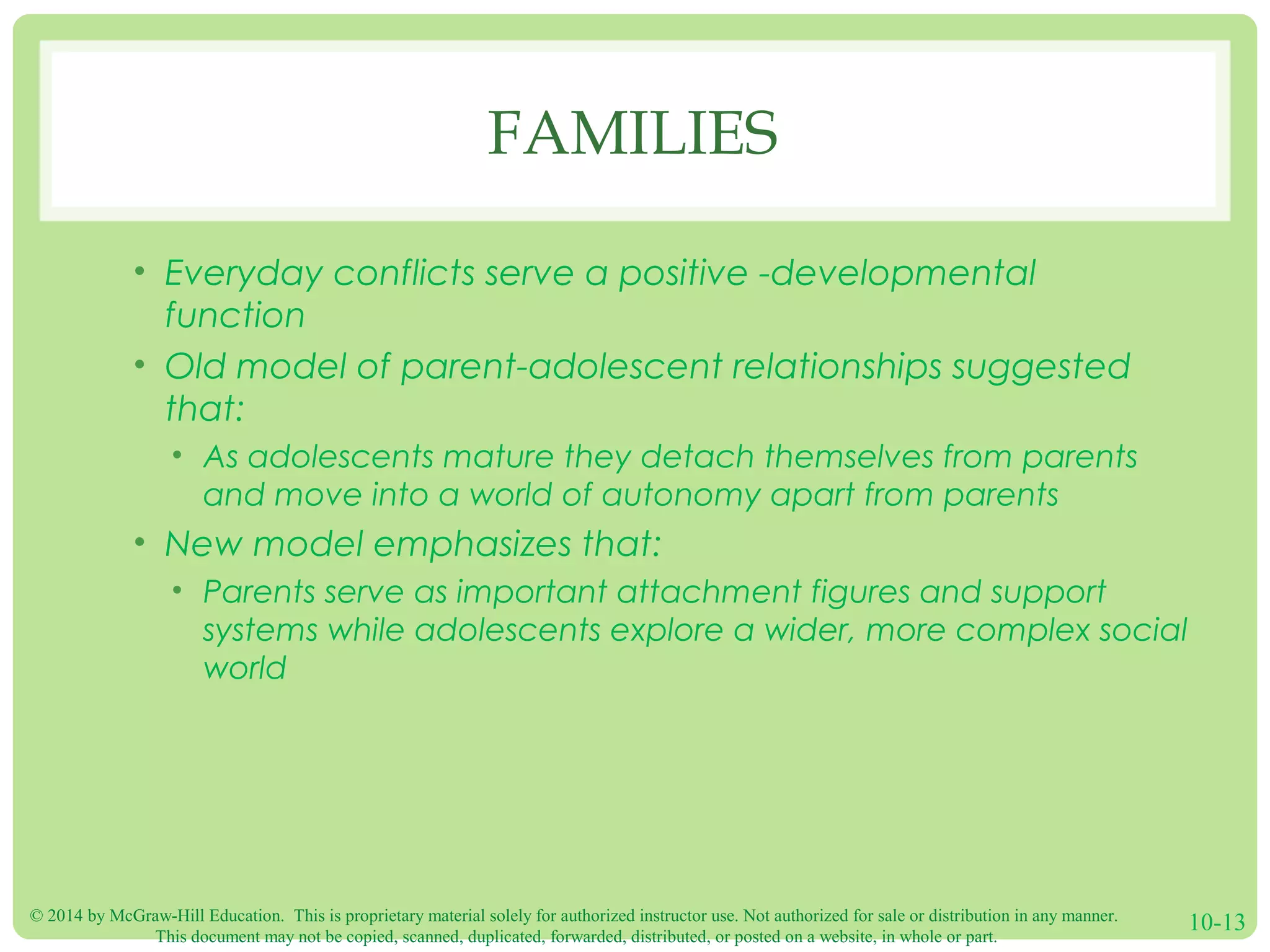 FAMILIES

• Everyday conflicts serve a positive -developmental function
• Old model of parent-adolescent relationships suggested that:
  • As adolescents mature they detach themselves from parents and move into a world of autonomy apart from parents
• New model emphasizes that:
  • Parents serve as important attachment figures and support systems while adolescents explore a wider, more complex social world

© 2014 by McGraw-Hill Education. This is proprietary material solely for authorized instructor use. Not authorized for sale or distribution in any manner. This document may not be copied, scanned, duplicated, forwarded, distributed, or posted on a website, in whole or part.

10-13